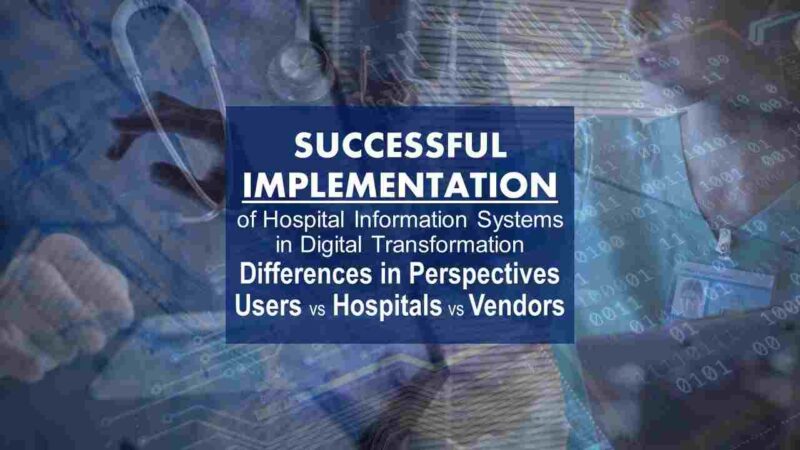 SUCCESSFUL IMPLEMENTATION
of Hospital Information Systems in Digital Transformation
Differences in Perspectives
Users vs Hospitals vs Vendors